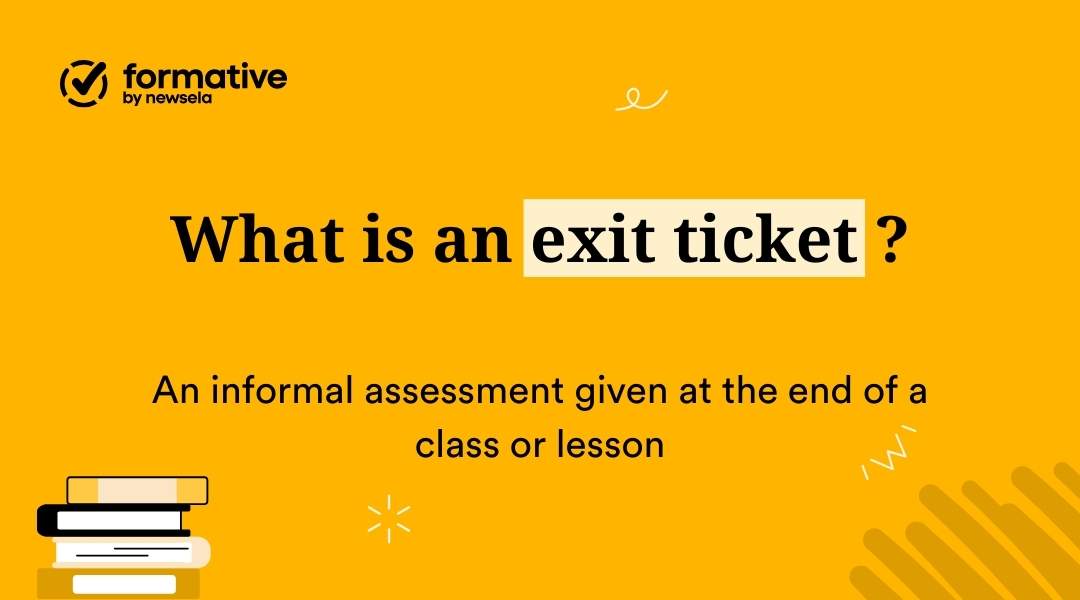 formative
by newsela

What is an exit ticket ?

An informal assessment given at the end of a class or lesson